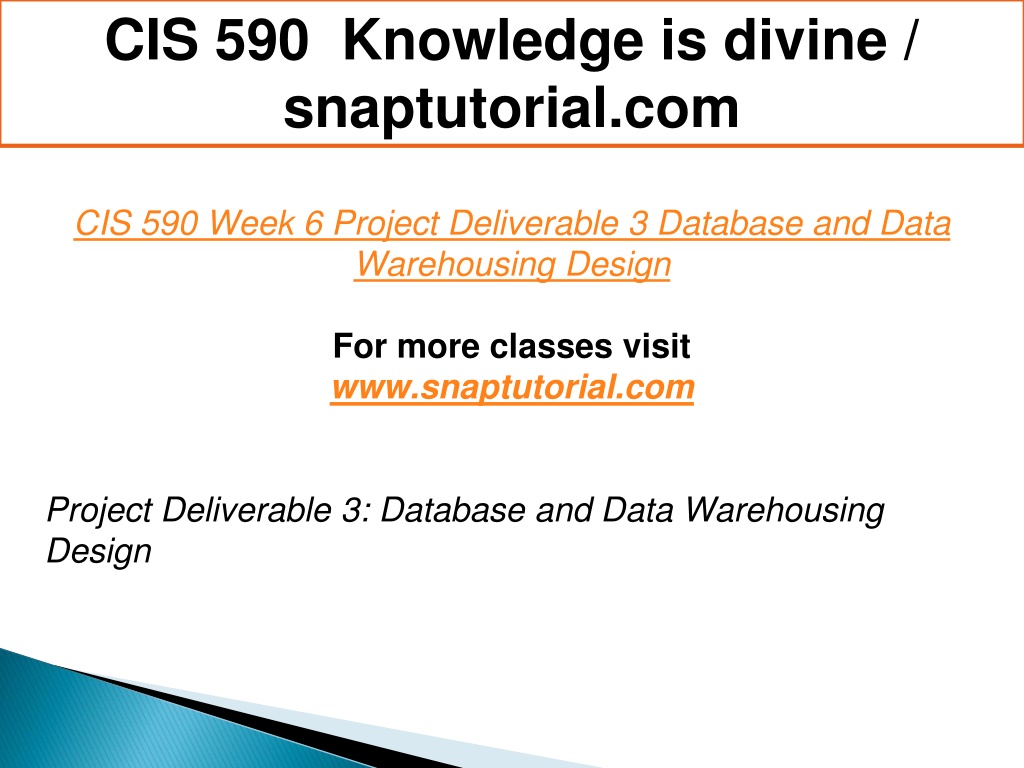 CIS 590 Knowledge is divine / snaptutorial.com

CIS 590 Week 6 Project Deliverable 3 Database and Data Warehousing Design

For more classes visit
www.snaptutorial.com

Project Deliverable 3: Database and Data Warehousing Design